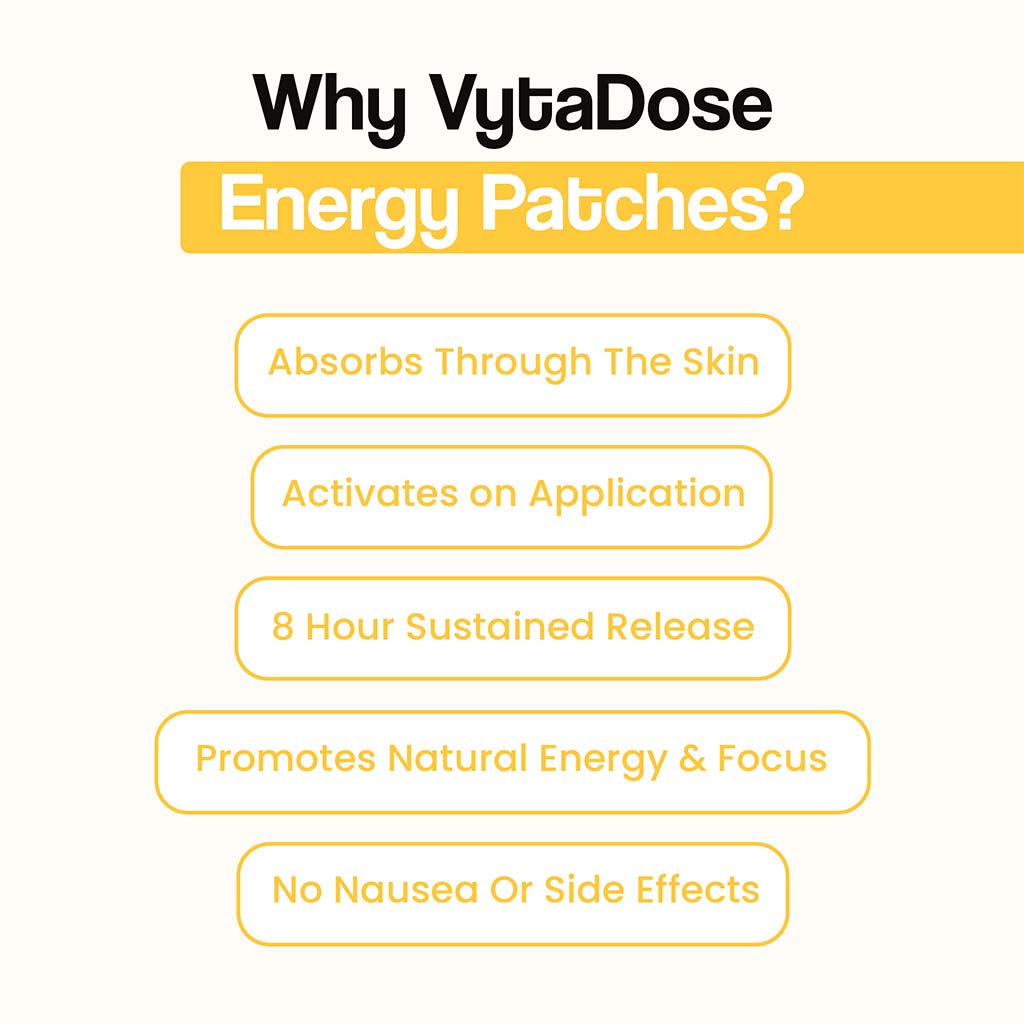 Why VytaDose
Energy Patches?

Absorbs Through The Skin

Activates on Application

8 Hour Sustained Release

Promotes Natural Energy & Focus

No Nausea Or Side Effects